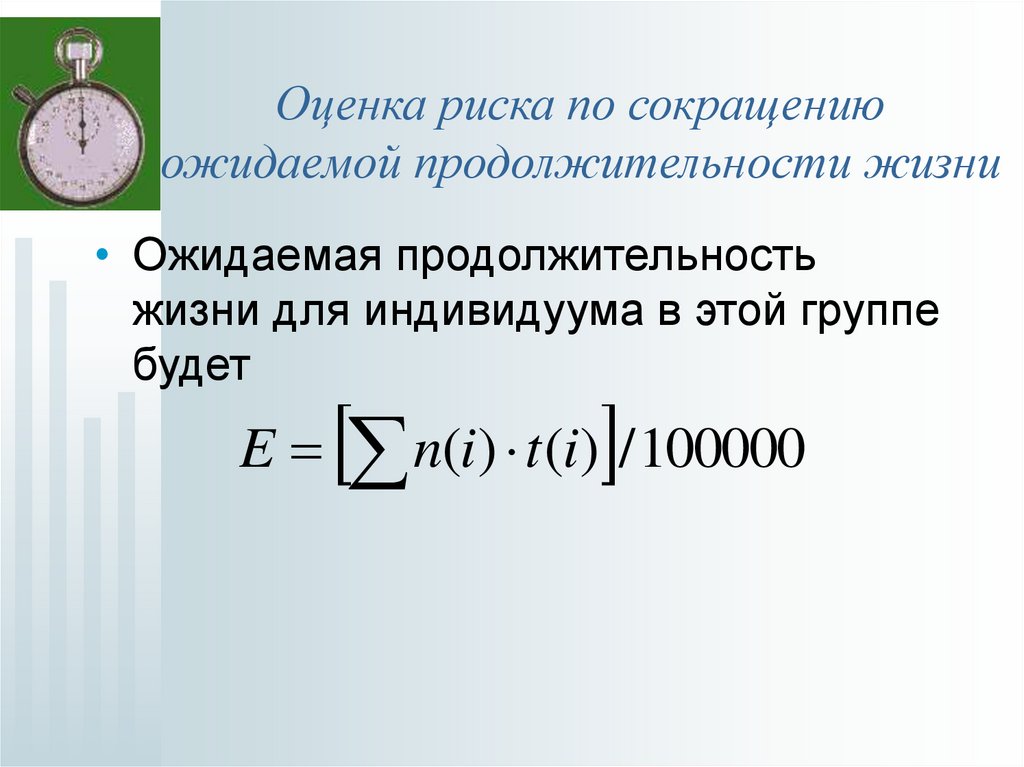 Оценка риска по сокращению ожидаемой продолжительности жизни

• Ожидаемая продолжительность жизни для индивидуума в этой группе будет

$E = \left[\sum n(i) \cdot t(i)\right] / 100000$